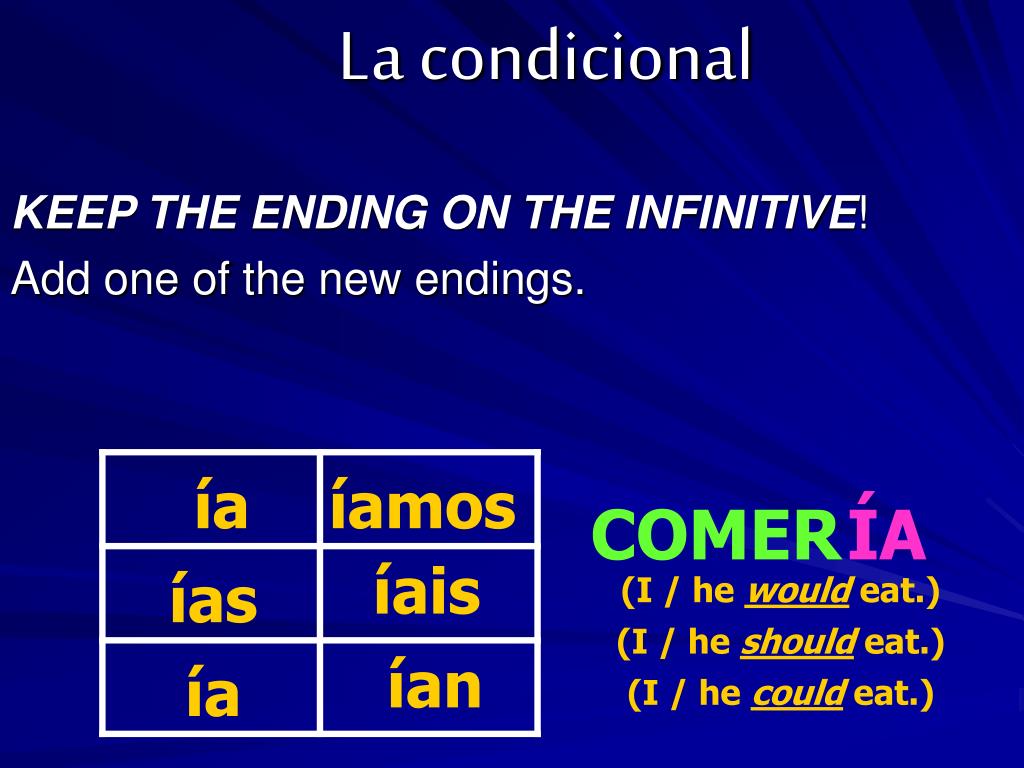 La condicional

KEEP THE ENDING ON THE INFINITIVE!

Add one of the new endings.

| ía | íamos |
|---|---|
| ías | íais |
| ía | ían |

COMERÍA

(I / he would eat.)

(I / he should eat.)

(I / he could eat.)